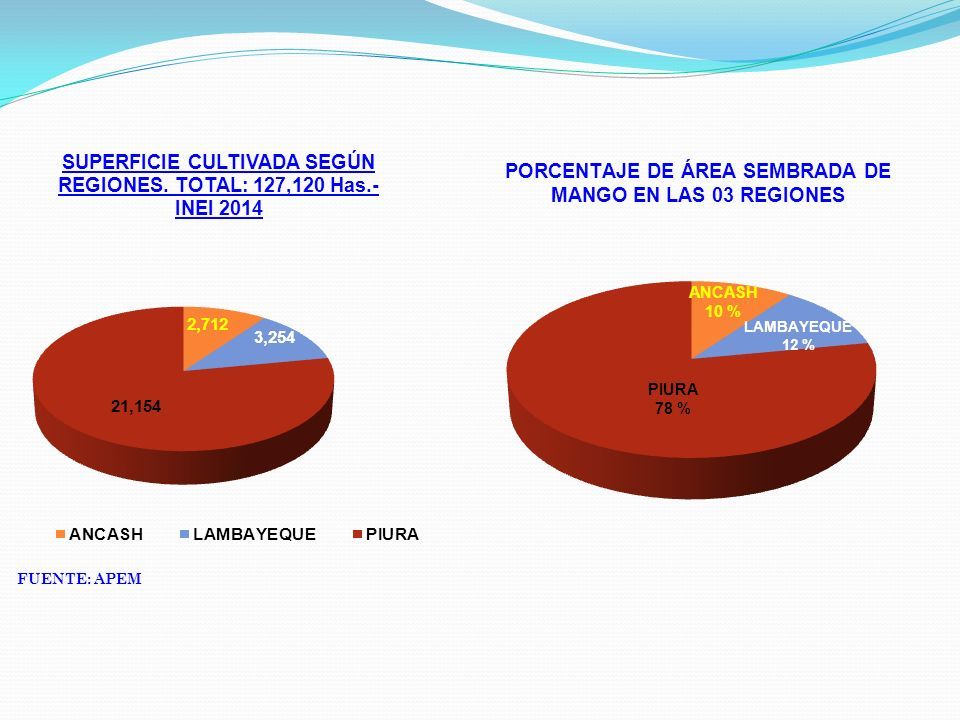 SUPERFICIE CULTIVADA SEGÚN REGIONES. TOTAL: 127,120 Has.- INEI 2014

2,712
3,254
21,154

ANCASH LAMBAYEQUE PIURA

FUENTE: APEM

PORCENTAJE DE ÁREA SEMBRADA DE MANGO EN LAS 03 REGIONES

ANCASH
10 %
LAMBAYEQUE
12 %
PIURA
78 %